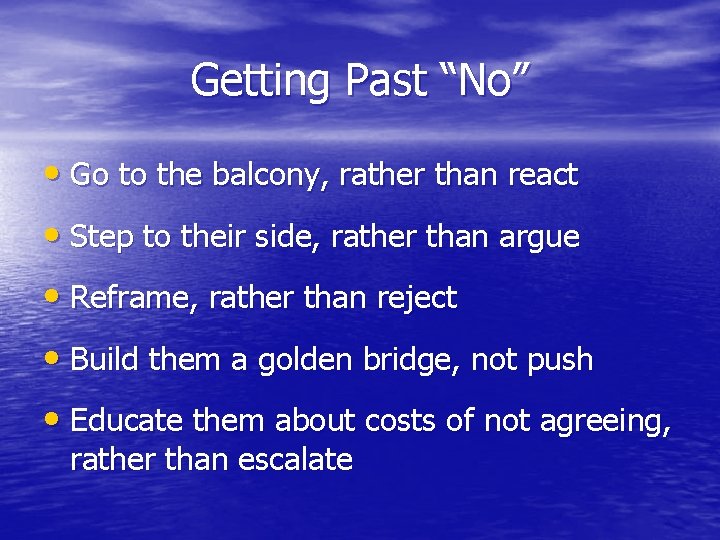 Getting Past “No”

• Go to the balcony, rather than react
• Step to their side, rather than argue
• Reframe, rather than reject
• Build them a golden bridge, not push
• Educate them about costs of not agreeing, rather than escalate